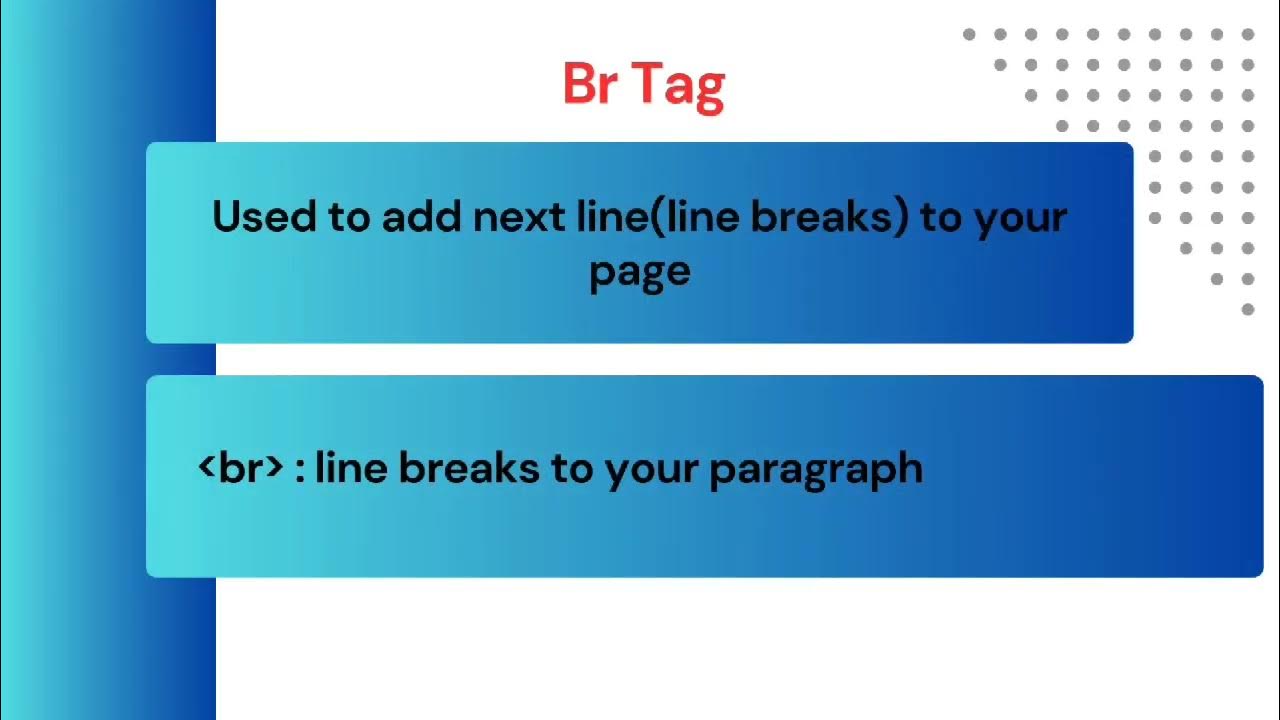 Br Tag

Used to add next line(line breaks) to your page

<br> : line breaks to your paragraph